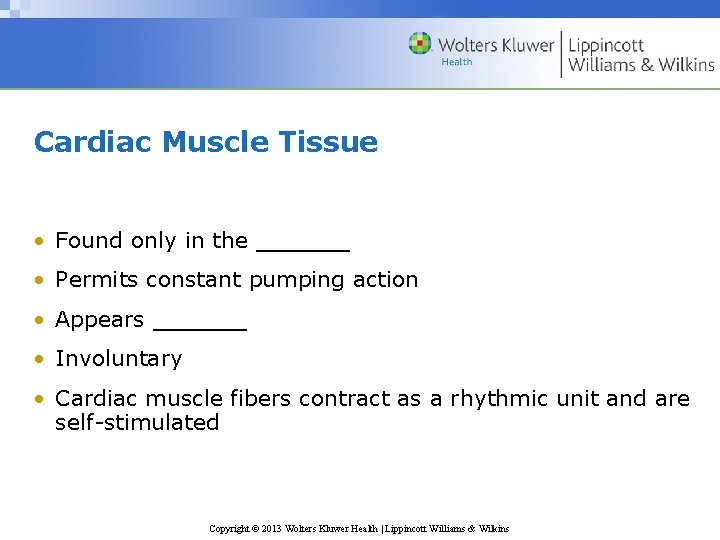 Wolters Kluwer Health | Lippincott Williams & Wilkins

Cardiac Muscle Tissue

• Found only in the _______
• Permits constant pumping action
• Appears _______
• Involuntary
• Cardiac muscle fibers contract as a rhythmic unit and are self-stimulated

Copyright © 2013 Wolters Kluwer Health | Lippincott Williams & Wilkins